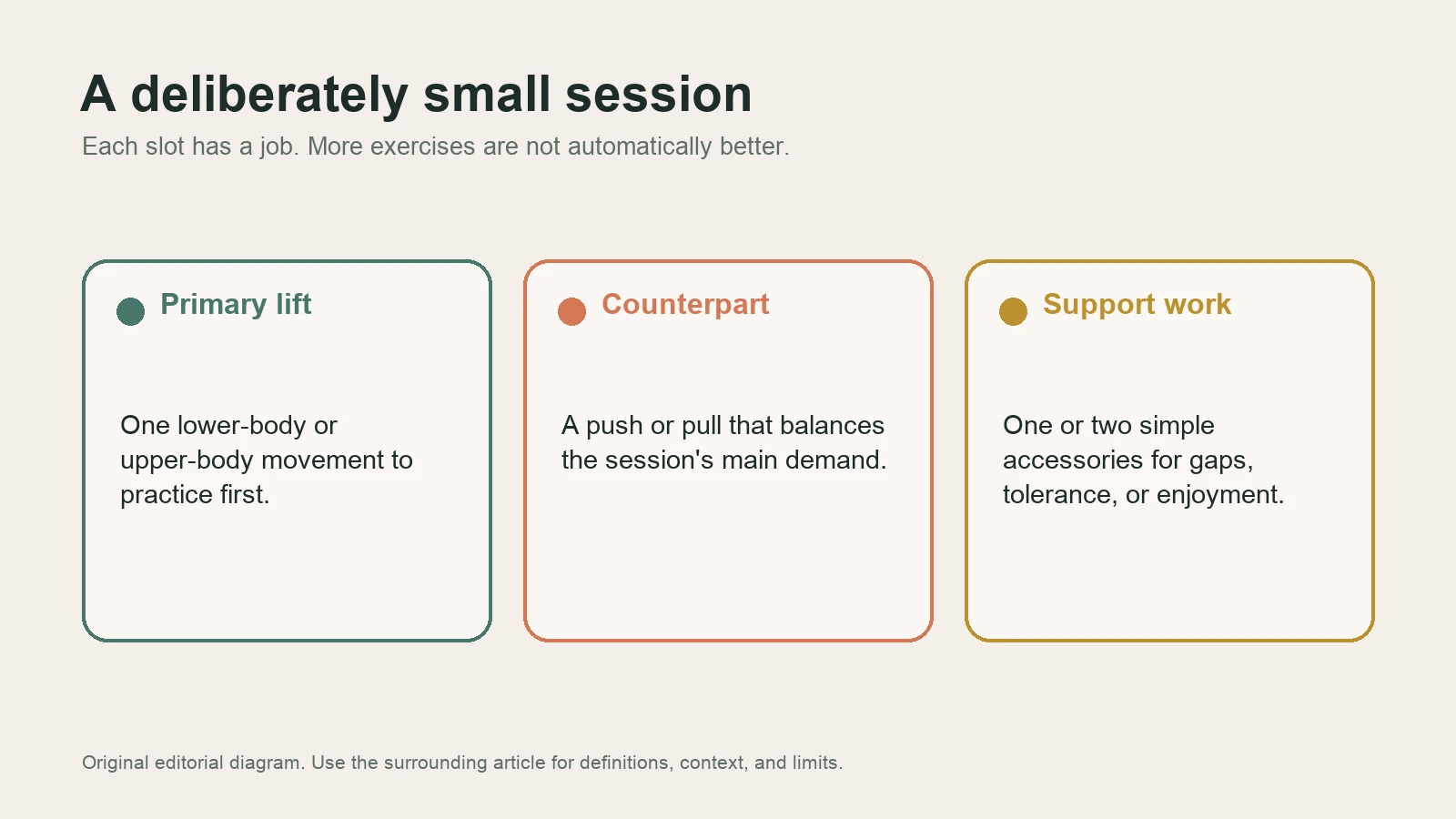 A deliberately small session

Each slot has a job. More exercises are not automatically better.

Primary lift

One lower-body or upper-body movement to practice first.

Counterpart

A push or pull that balances the session's main demand.

Support work

One or two simple accessories for gaps, tolerance, or enjoyment.

Original editorial diagram. Use the surrounding article for definitions, context, and limits.